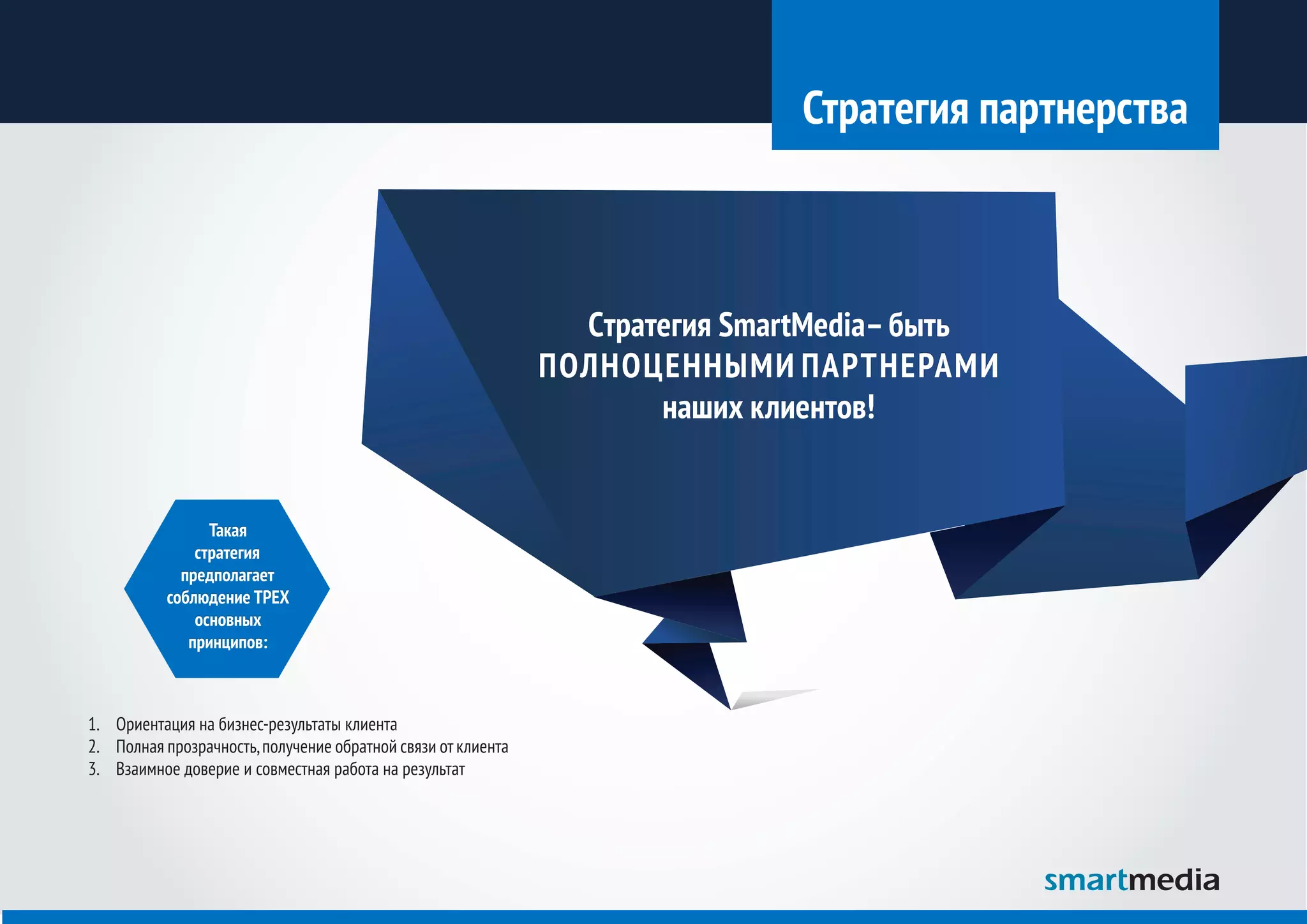 Стратегия партнерства

Стратегия SmartMedia– быть ПОЛНОЦЕННЫМИ ПАРТНЕРАМИ наших клиентов!

Такая стратегия предполагает соблюдение ТРЕХ основных принципов:

1. Ориентация на бизнес-результаты клиента
2. Полная прозрачность, получение обратной связи от клиента
3. Взаимное доверие и совместная работа на результат

smartmedia